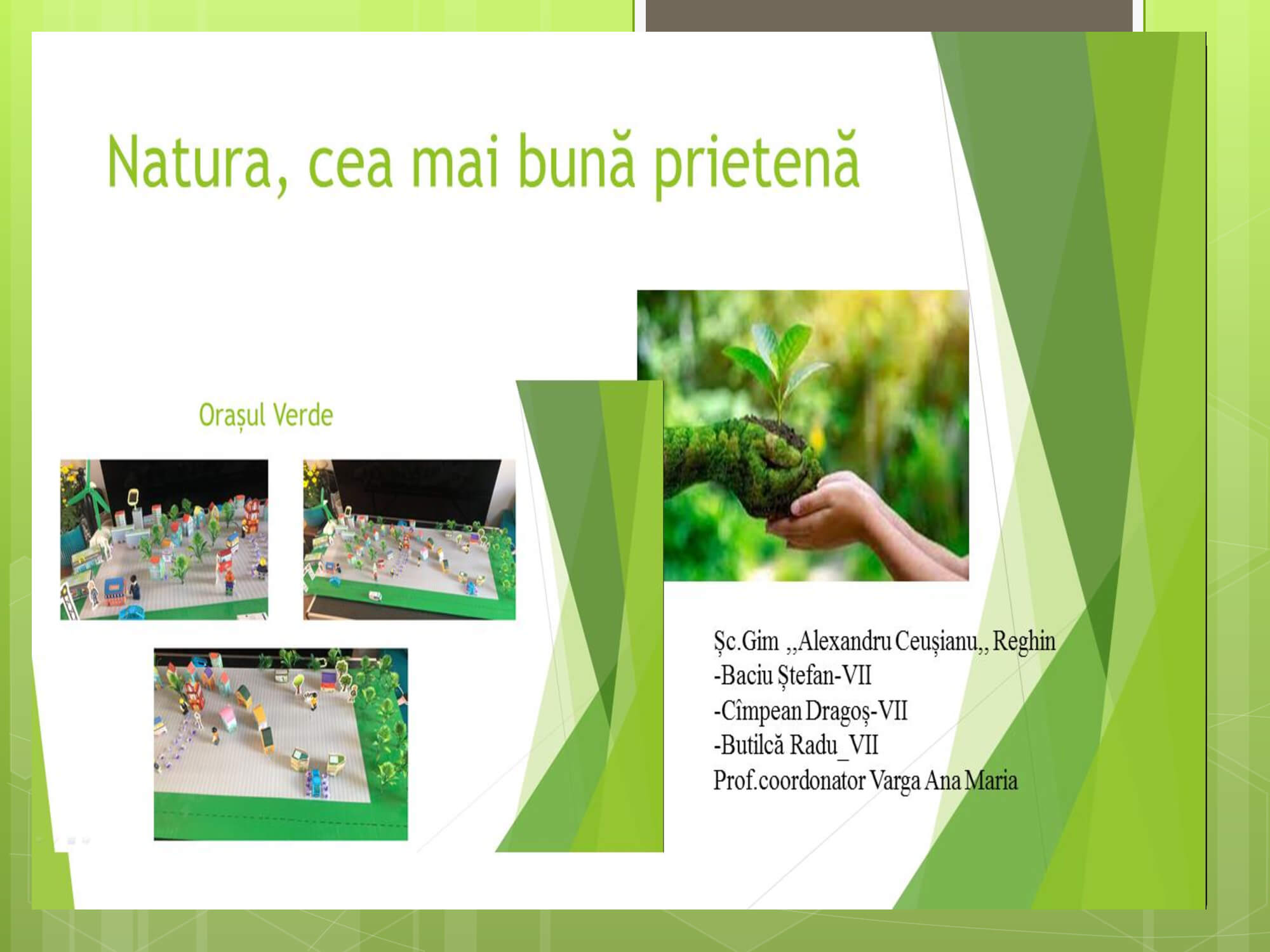 Natura, cea mai bună prietenă

Orașul Verde

Șc.Gim ,,Alexandru Ceușianu,, Reghin
-Baciu Ștefan-VII
-Cîmpean Dragoș-VII
-Butilcă Radu_VII
Prof.coordonator Varga Ana Maria